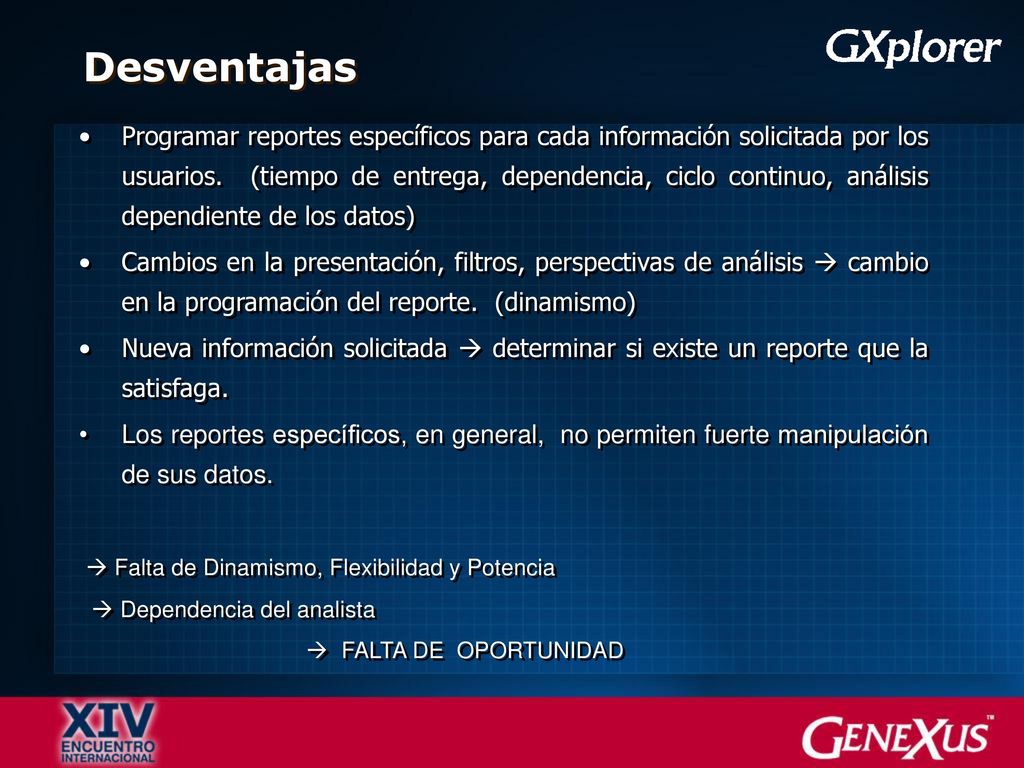 Desventajas

GXplorer

• Programar reportes específicos para cada información solicitada por los usuarios. (tiempo de entrega, dependencia, ciclo continuo, análisis dependiente de los datos)

• Cambios en la presentación, filtros, perspectivas de análisis → cambio en la programación del reporte. (dinamismo)

• Nueva información solicitada → determinar si existe un reporte que la satisfaga.

• Los reportes específicos, en general, no permiten fuerte manipulación de sus datos.

→ Falta de Dinamismo, Flexibilidad y Potencia

→ Dependencia del analista

→ FALTA DE OPORTUNIDAD

XIV ENCUENTRO INTERNACIONAL

GENEXUS™